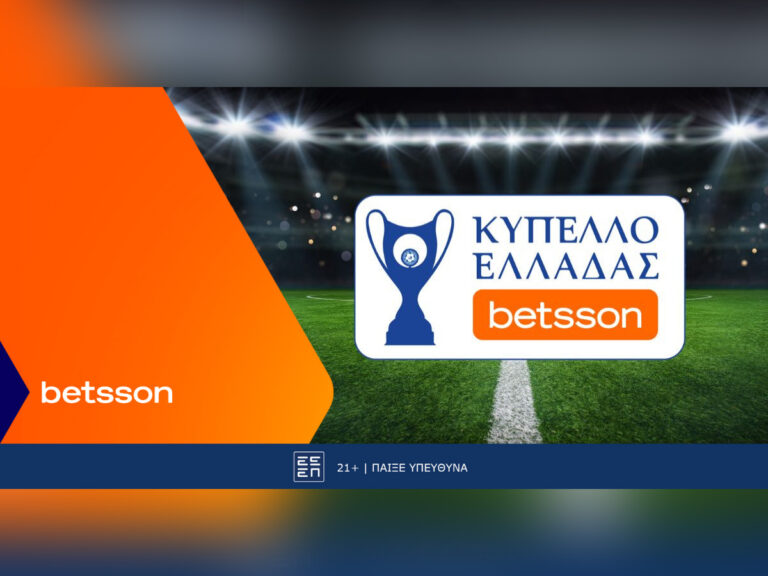 ΚΥΠΕΛΛΟ ΕΛΛΑΔΑΣ
betsson

betsson

ΕΕΕΠ 21+ | ΠΑΙΞΕ ΥΠΕΥΘΥΝΑ